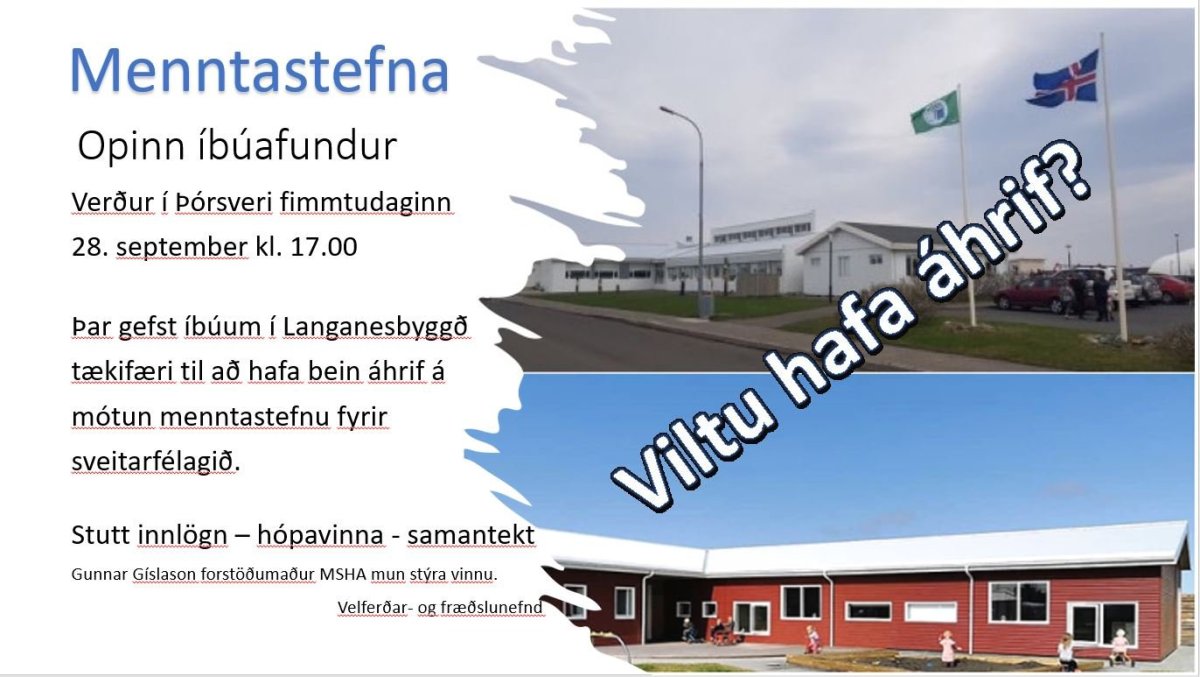 Menntastefna

Opinn íbúafundur

Verður í Þórsveri fimmtudaginn 28. september kl. 17.00

Þar gefst íbúum í Langanesbyggð tækifæri til að hafa bein áhrif á mótun menntastefnu fyrir sveitarfélagið.

Stutt innlögn – hópavinna - samantekt

Gunnar Gíslason forstöðumaður MSHA mun stýra vinnu.

Velferðar- og fræðslunefnd

Viltu hafa áhrif?